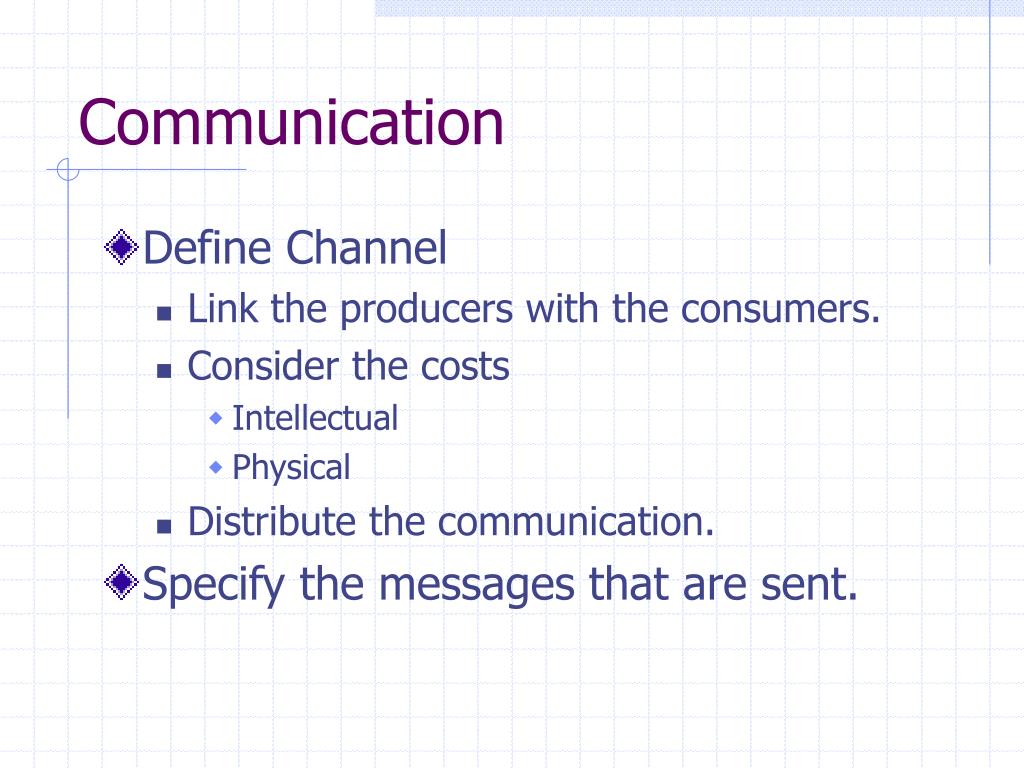 Communication

Define Channel
Link the producers with the consumers.
Consider the costs
Intellectual
Physical
Distribute the communication.
Specify the messages that are sent.